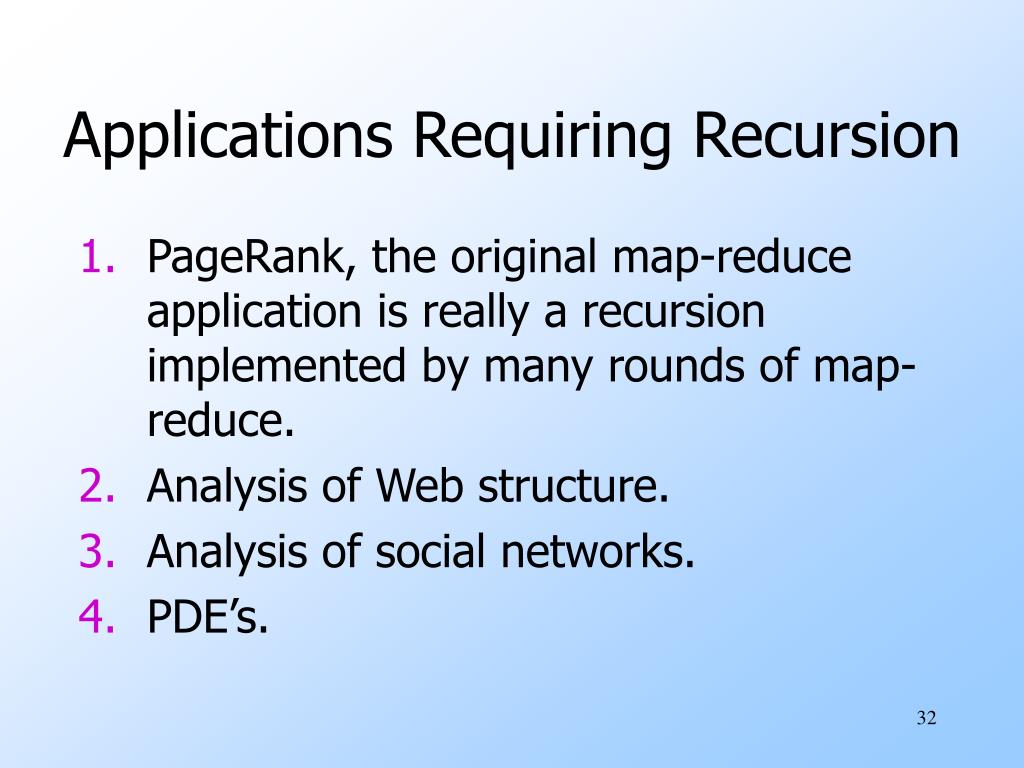 Applications Requiring Recursion

1. PageRank, the original map-reduce application is really a recursion implemented by many rounds of map-reduce.
2. Analysis of Web structure.
3. Analysis of social networks.
4. PDE’s.

32